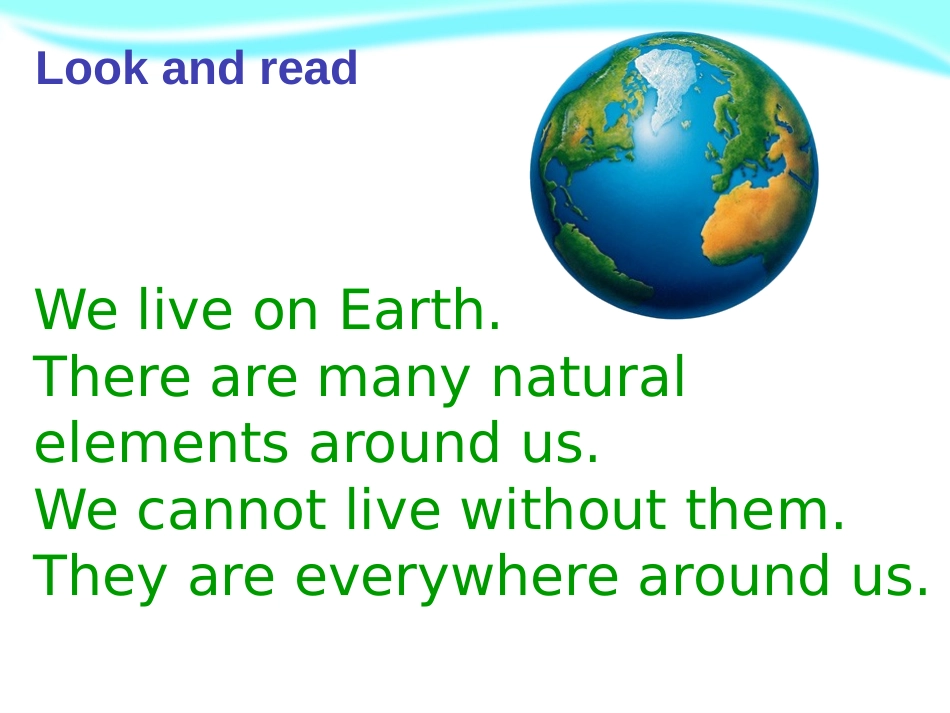 Look and read

We live on Earth.
There are many natural elements around us.
We cannot live without them.
They are everywhere around us.